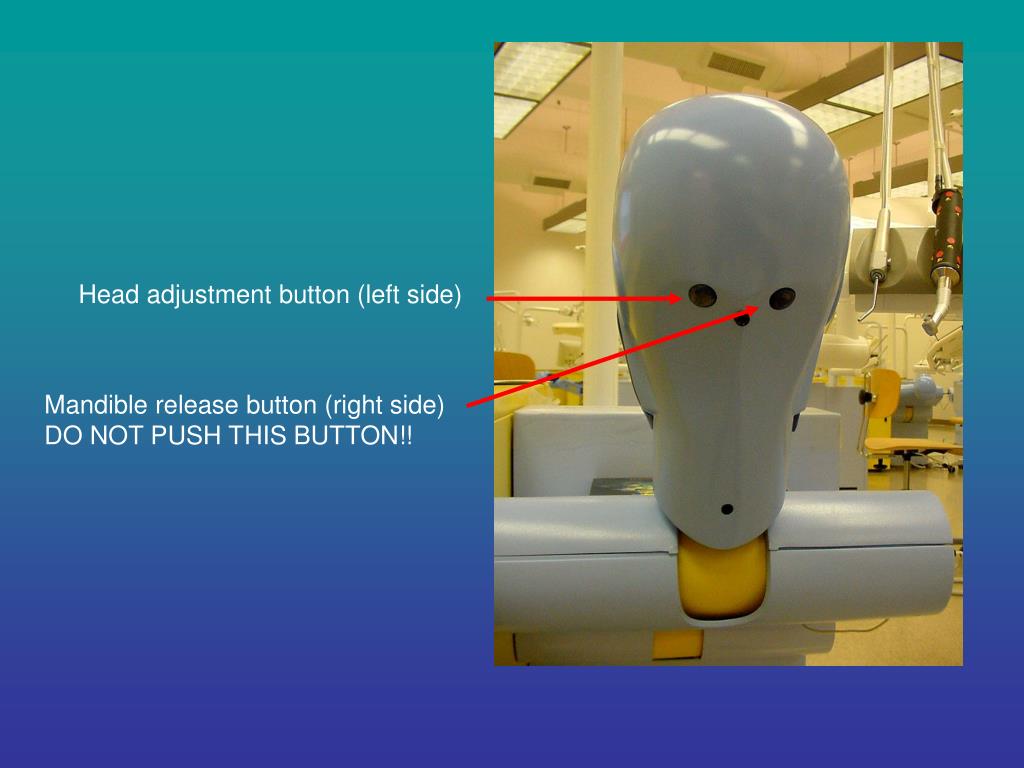 Head adjustment button (left side)

Mandible release button (right side)
DO NOT PUSH THIS BUTTON!!